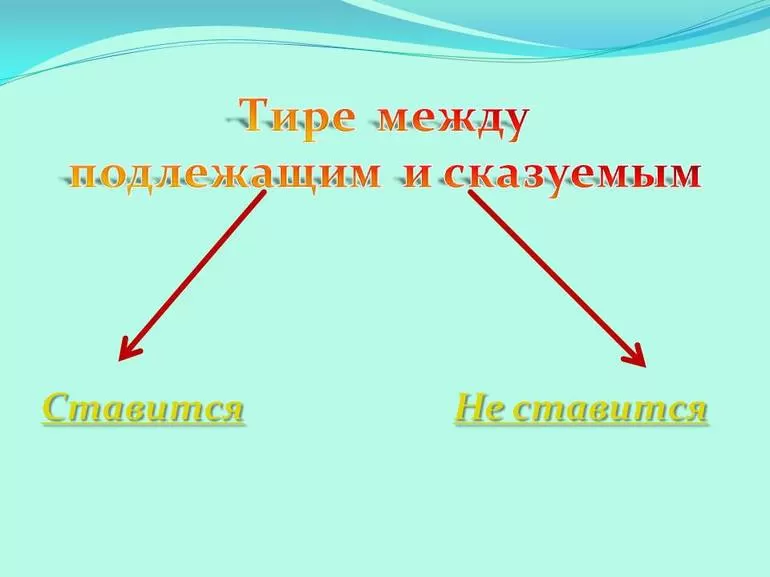 Тире между подлежащим и сказуемым

Ставится

Не ставится